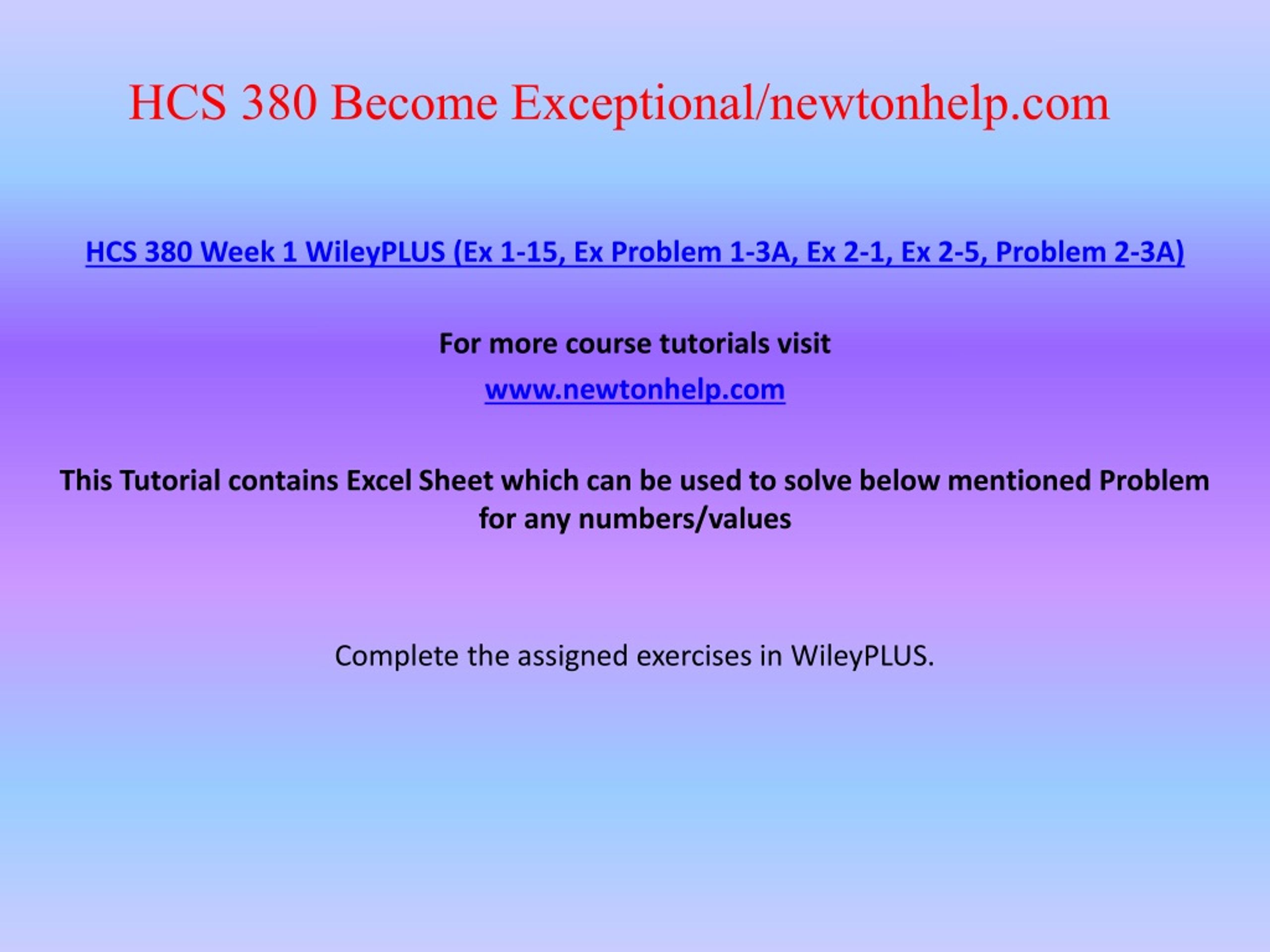 HCS 380 Become Exceptional/newtonhelp.com

HCS 380 Week 1 WileyPLUS (Ex 1-15, Ex Problem 1-3A, Ex 2-1, Ex 2-5, Problem 2-3A)

For more course tutorials visit

www.newtonhelp.com

This Tutorial contains Excel Sheet which can be used to solve below mentioned Problem for any numbers/values

Complete the assigned exercises in WileyPLUS.